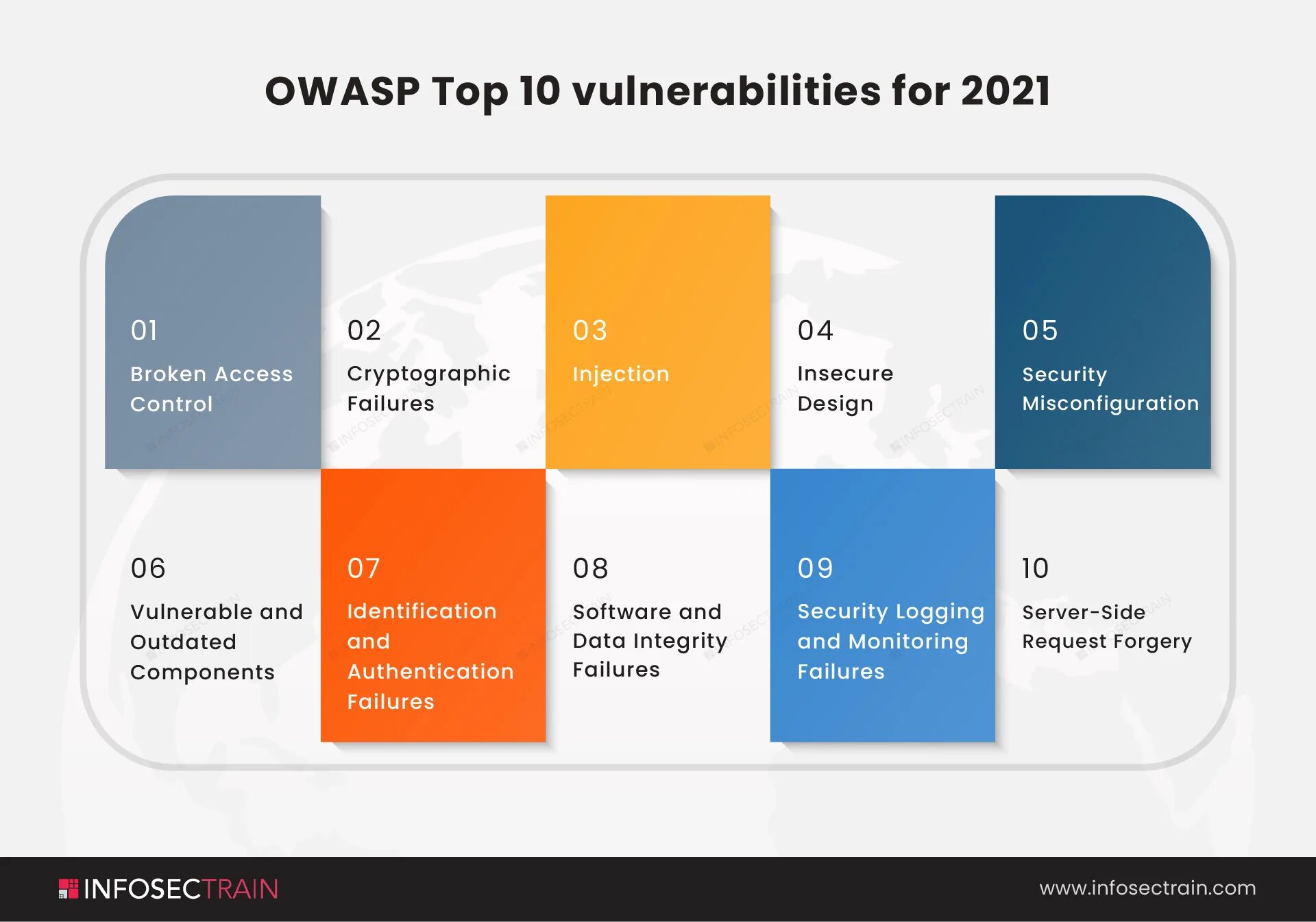 OWASP Top 10 vulnerabilities for 2021

01
Broken Access Control

02
Cryptographic Failures

03
Injection

04
Insecure Design

05
Security Misconfiguration

06
Vulnerable and Outdated Components

07
Identification and Authentication Failures

08
Software and Data Integrity Failures

09
Security Logging and Monitoring Failures

10
Server-Side Request Forgery

INFOSECTRAIN

www.infosectrain.com